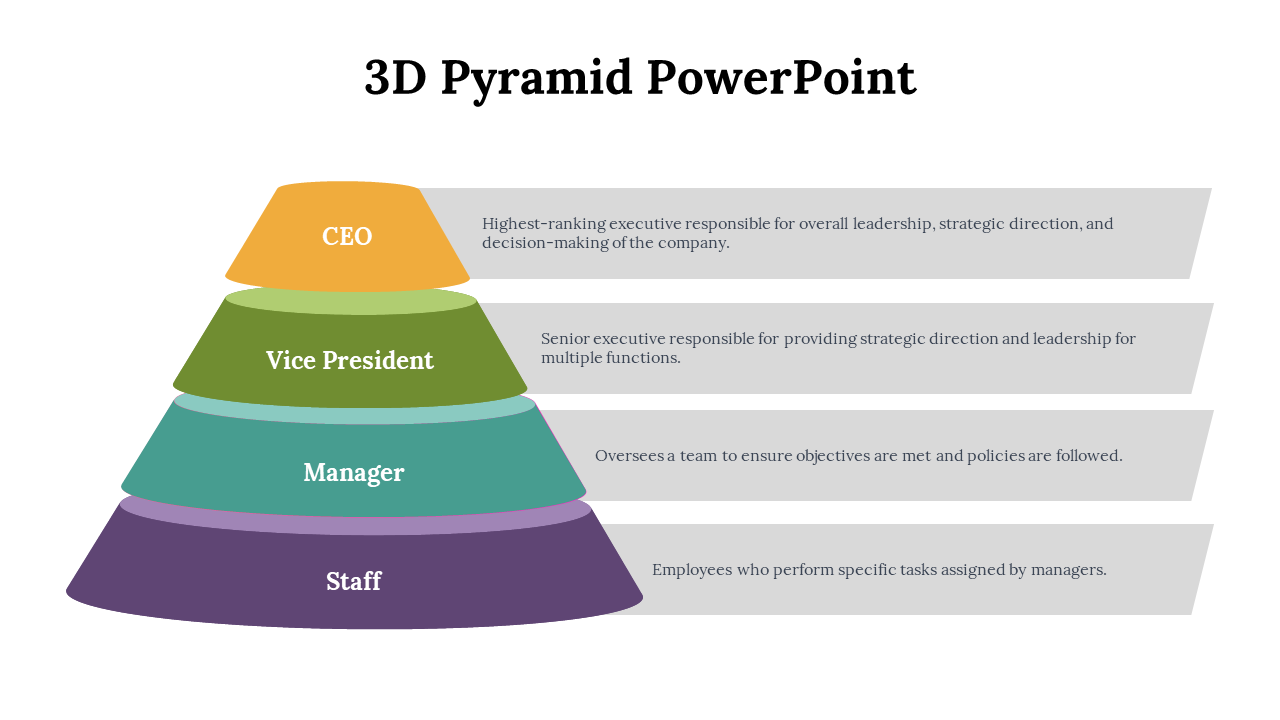 3D Pyramid PowerPoint

CEO

Highest-ranking executive responsible for overall leadership, strategic direction, and decision-making of the company.

Vice President

Senior executive responsible for providing strategic direction and leadership for multiple functions.

Manager

Oversees a team to ensure objectives are met and policies are followed.

Staff

Employees who perform specific tasks assigned by managers.